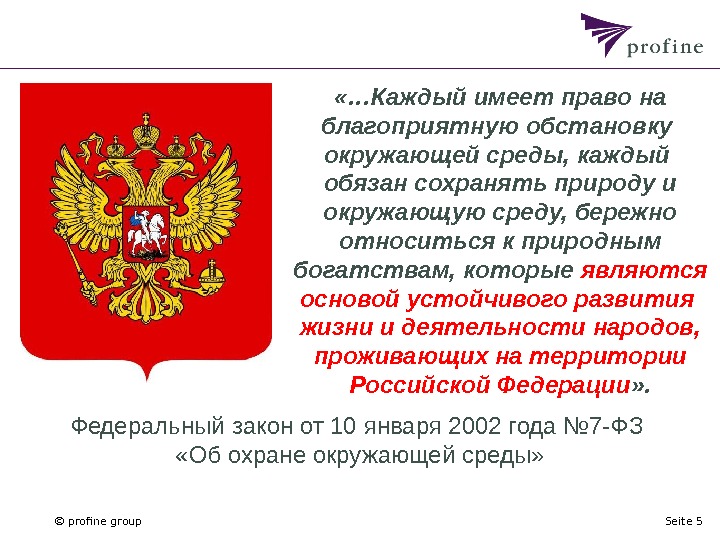 profine

«…Каждый имеет право на благоприятную обстановку окружающей среды, каждый обязан сохранять природу и окружающую среду, бережно относиться к природным богатствам, которые являются основой устойчивого развития жизни и деятельности народов, проживающих на территории Российской Федерации».

Федеральный закон от 10 января 2002 года №7-ФЗ «Об охране окружающей среды»

© profine group

Seite 5